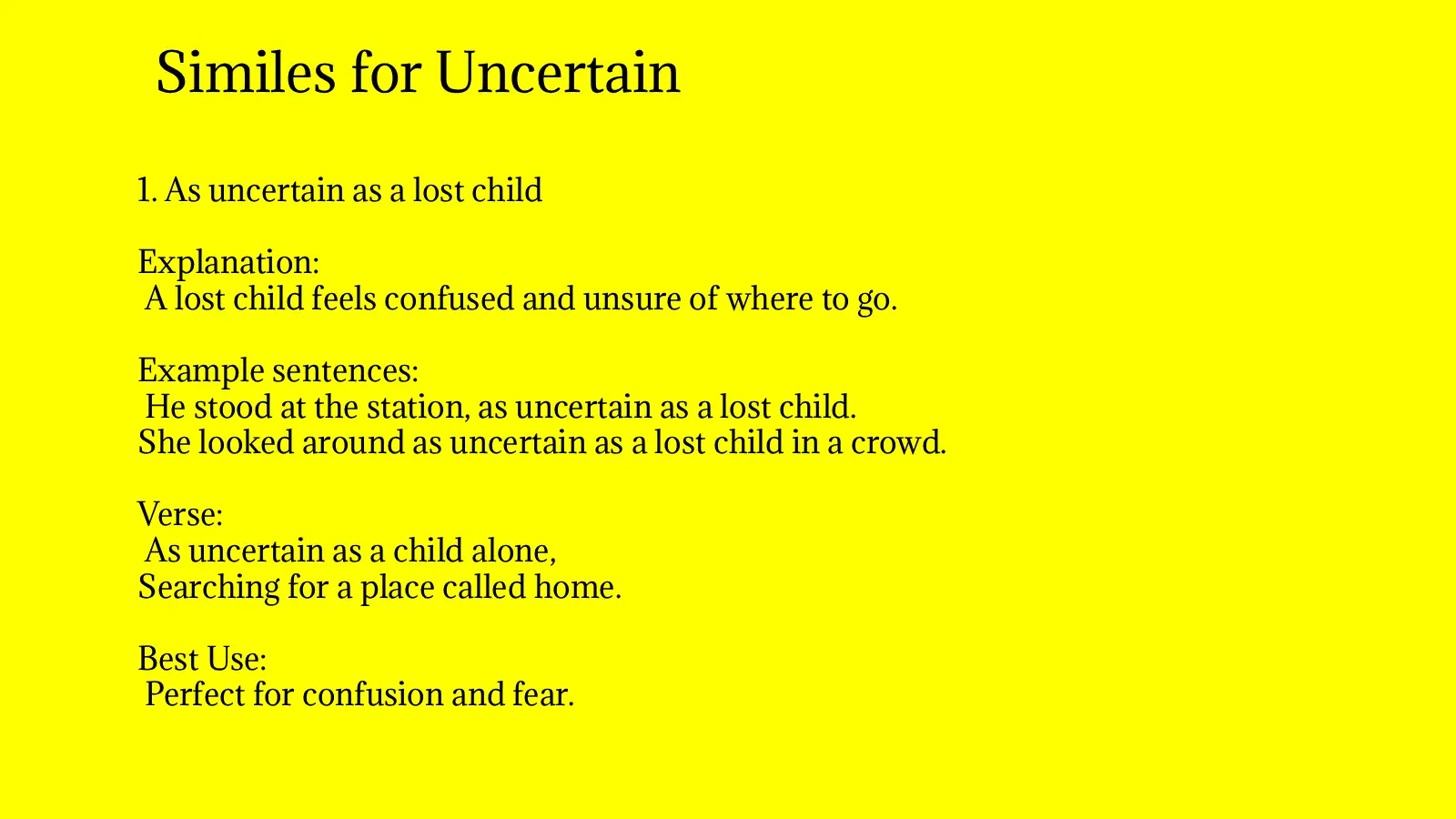 Similes for Uncertain

1. As uncertain as a lost child

Explanation:
A lost child feels confused and unsure of where to go.

Example sentences:
He stood at the station, as uncertain as a lost child.
She looked around as uncertain as a lost child in a crowd.

Verse:
As uncertain as a child alone,
Searching for a place called home.

Best Use:
Perfect for confusion and fear.